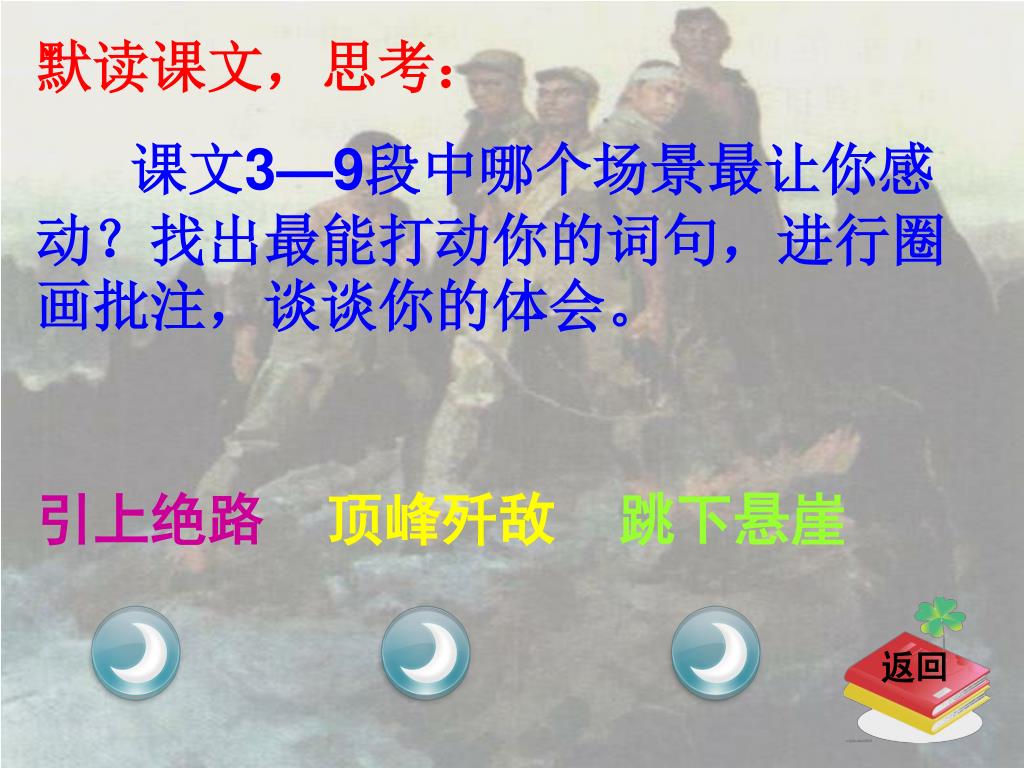 默读课文，思考：

课文3—9段中哪个场景最让你感动？找出最能打动你的词句，进行圈画批注，谈谈你的体会。

引上绝路　顶峰歼敌　跳下悬崖

返回